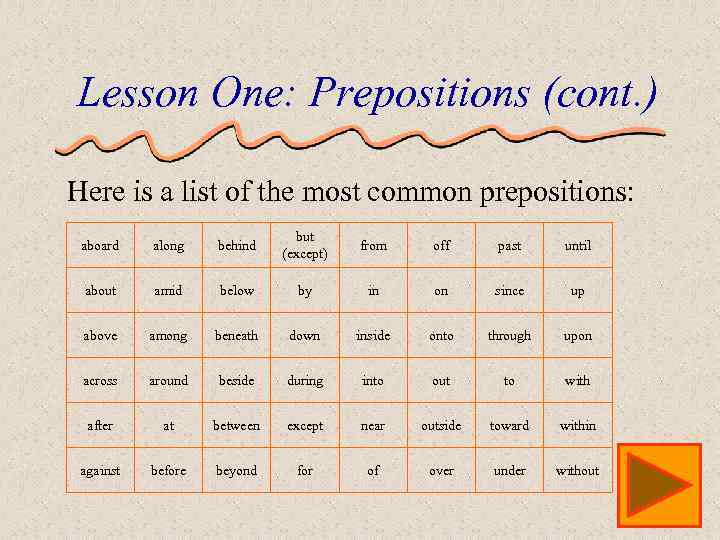 Lesson One: Prepositions (cont.)

Here is a list of the most common prepositions:

| aboard | along | behind | but (except) | from | off | past | until |
|---|---|---|---|---|---|---|---|
| about | amid | below | by | in | on | since | up |
| above | among | beneath | down | inside | onto | through | upon |
| across | around | beside | during | into | out | to | with |
| after | at | between | except | near | outside | toward | within |
| against | before | beyond | for | of | over | under | without |